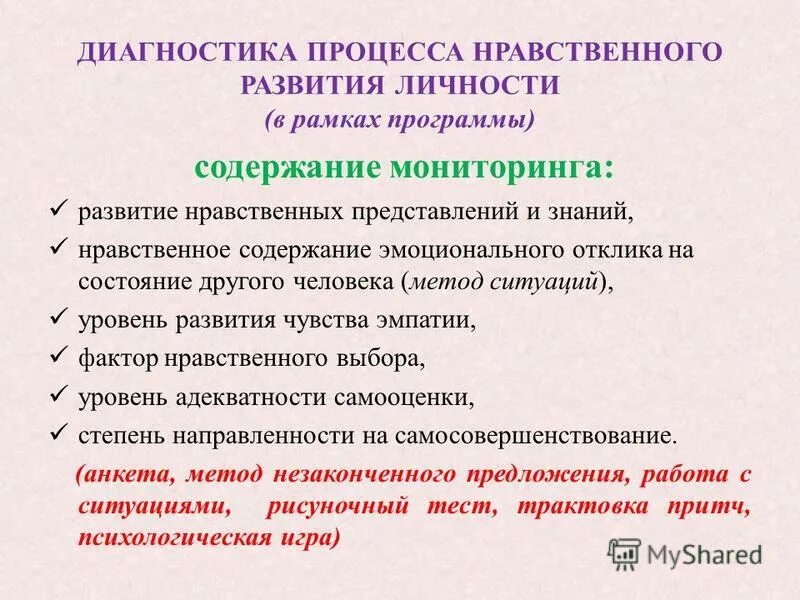 ДИАГНОСТИКА ПРОЦЕССА НРАВСТВЕННОГО РАЗВИТИЯ ЛИЧНОСТИ
(в рамках программы)

содержание мониторинга:

✓ развитие нравственных представлений и знаний,
✓ нравственное содержание эмоционального отклика на состояние другого человека (метод ситуаций),
✓ уровень развития чувства эмпатии,
✓ фактор нравственного выбора,
✓ уровень адекватности самооценки,
✓ степень направленности на самосовершенствование.

(анкета, метод незаконченного предложения, работа с ситуациями, рисуночный тест, трактовка притч, психологическая игра)

MyShared